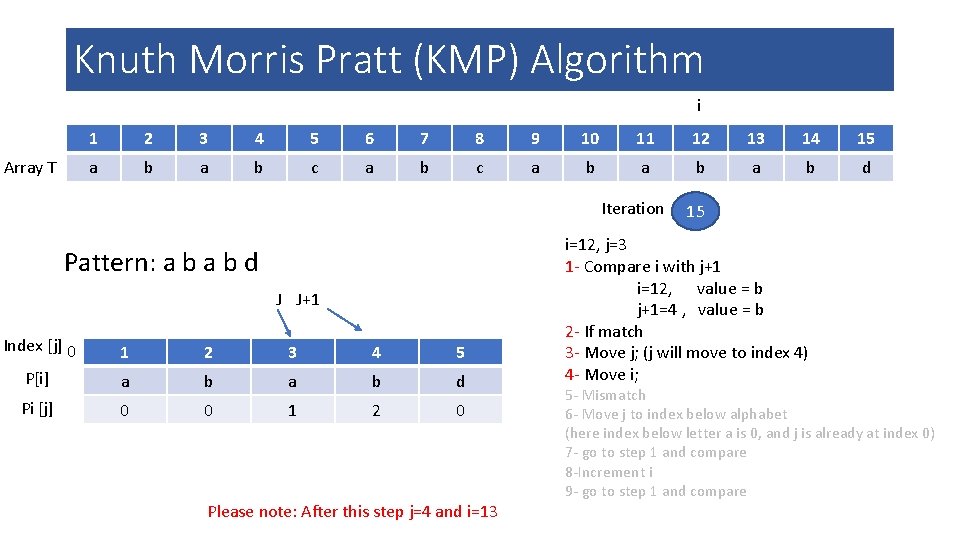 Knuth Morris Pratt (KMP) Algorithm

i

| | 1 | 2 | 3 | 4 | 5 | 6 | 7 | 8 | 9 | 10 | 11 | 12 | 13 | 14 | 15 |
|---|---|---|---|---|---|---|---|---|---|---|---|---|---|---|---|
| Array T | a | b | a | b | c | a | b | c | a | b | a | b | a | b | d |

Iteration 15

Pattern: a b a b d

J J+1

| Index [j] 0 | 1 | 2 | 3 | 4 | 5 |
|---|---|---|---|---|---|
| P[i] | a | b | a | b | d |
| Pi [j] | 0 | 0 | 1 | 2 | 0 |

i=12, j=3
1- Compare i with j+1
i=12, value = b
j+1=4 , value = b
2- If match
3- Move j; (j will move to index 4)
4- Move i;
5- Mismatch
6- Move j to index below alphabet
(here index below letter a is 0, and j is already at index 0)
7- go to step 1 and compare
8-Increment i
9- go to step 1 and compare

Please note: After this step j=4 and i=13